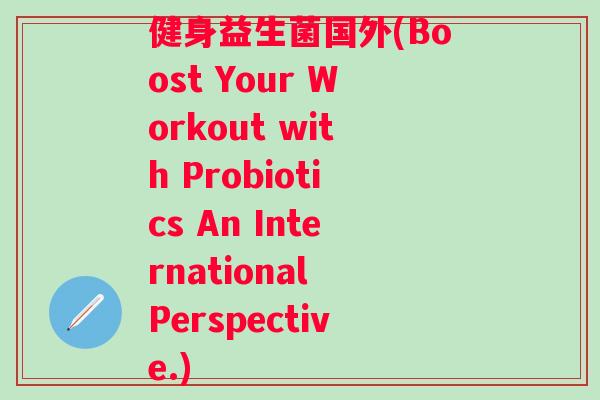 健身益生菌国外(Boost Your Workout with Probiotics An International Perspective.)